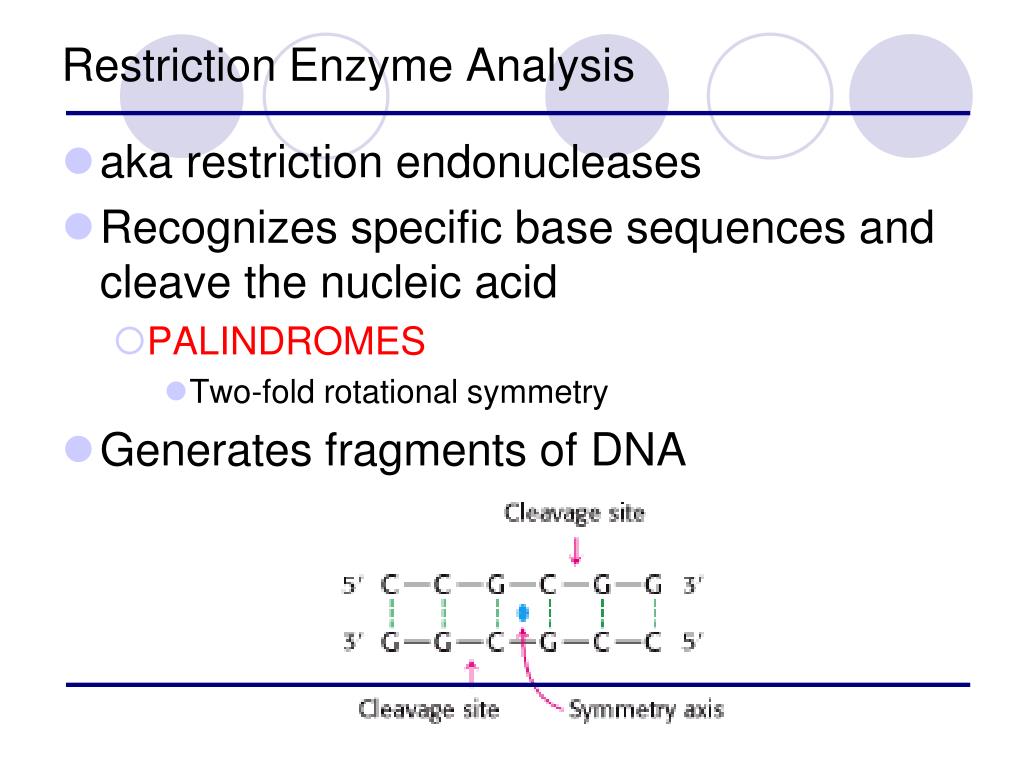 Restriction Enzyme Analysis

aka restriction endonucleases

Recognizes specific base sequences and cleave the nucleic acid

PALINDROMES

Two-fold rotational symmetry

Generates fragments of DNA

Cleavage site

5′ C—C—G—C—G—G 3′

3′ G—G—C—G—C—C 5′

Cleavage site

Symmetry axis